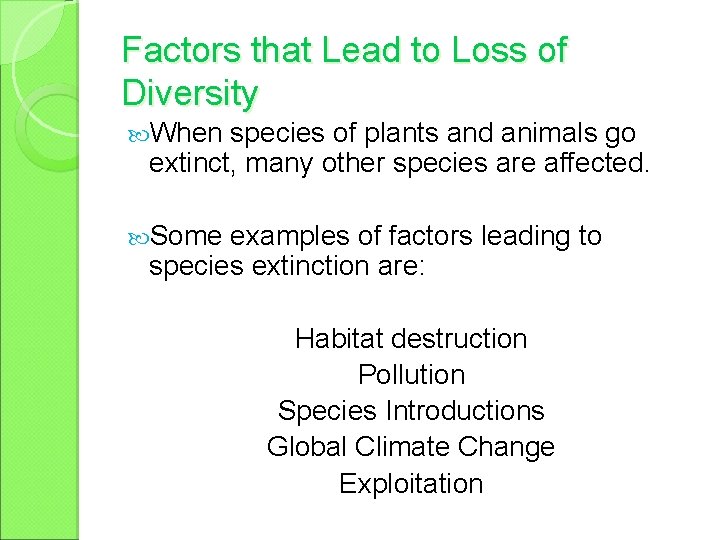 Factors that Lead to Loss of Diversity

When species of plants and animals go extinct, many other species are affected.

Some examples of factors leading to species extinction are:

Habitat destruction
Pollution
Species Introductions
Global Climate Change
Exploitation